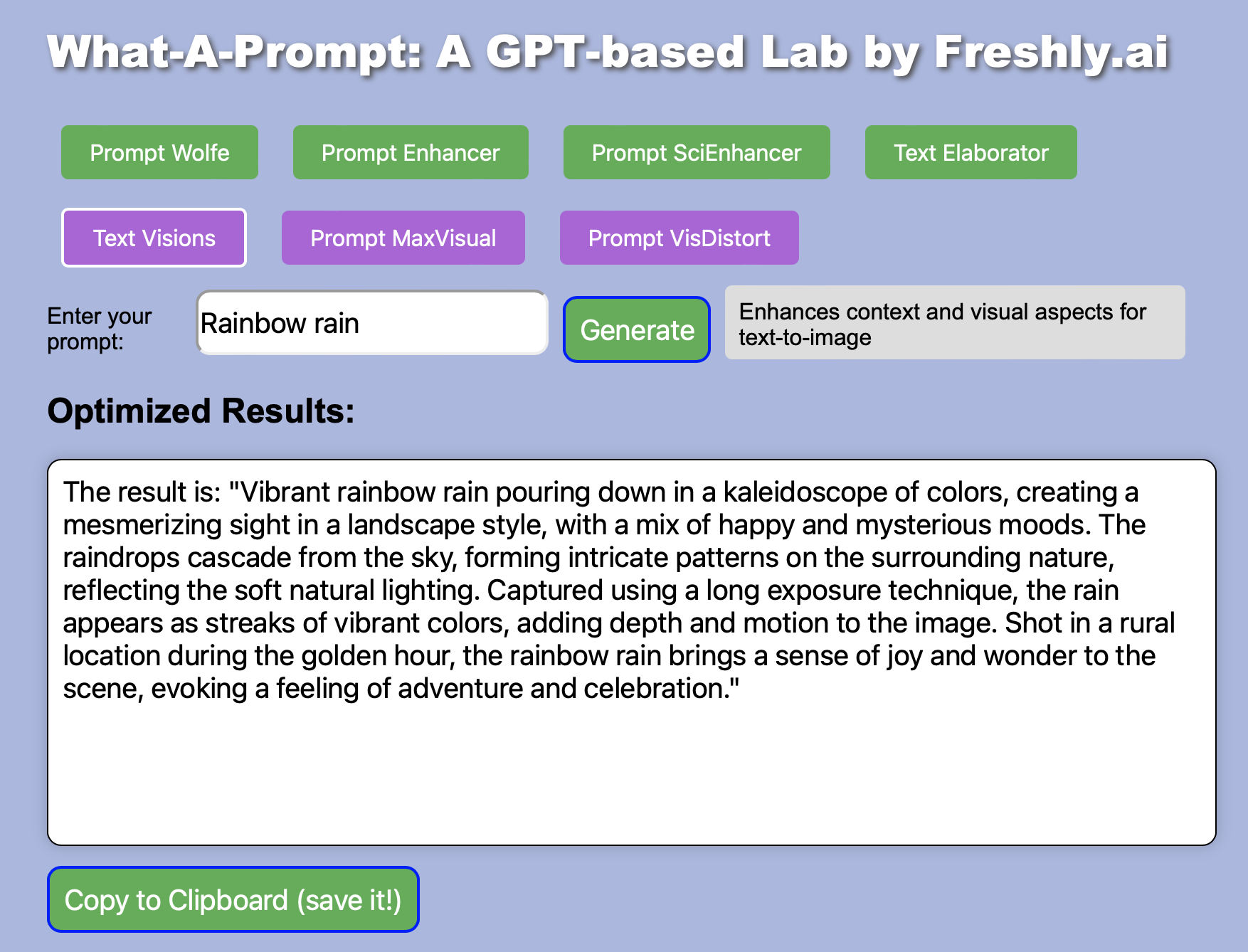 What-A-Prompt: A GPT-based Lab by Freshly.ai

Prompt Wolfe
Prompt Enhancer
Prompt SciEnhancer
Text Elaborator

Text Visions
Prompt MaxVisual
Prompt VisDistort

Enter your prompt:
Rainbow rain
Generate
Enhances context and visual aspects for text-to-image

Optimized Results:

The result is: "Vibrant rainbow rain pouring down in a kaleidoscope of colors, creating a mesmerizing sight in a landscape style, with a mix of happy and mysterious moods. The raindrops cascade from the sky, forming intricate patterns on the surrounding nature, reflecting the soft natural lighting. Captured using a long exposure technique, the rain appears as streaks of vibrant colors, adding depth and motion to the image. Shot in a rural location during the golden hour, the rainbow rain brings a sense of joy and wonder to the scene, evoking a feeling of adventure and celebration."

Copy to Clipboard (save it!)